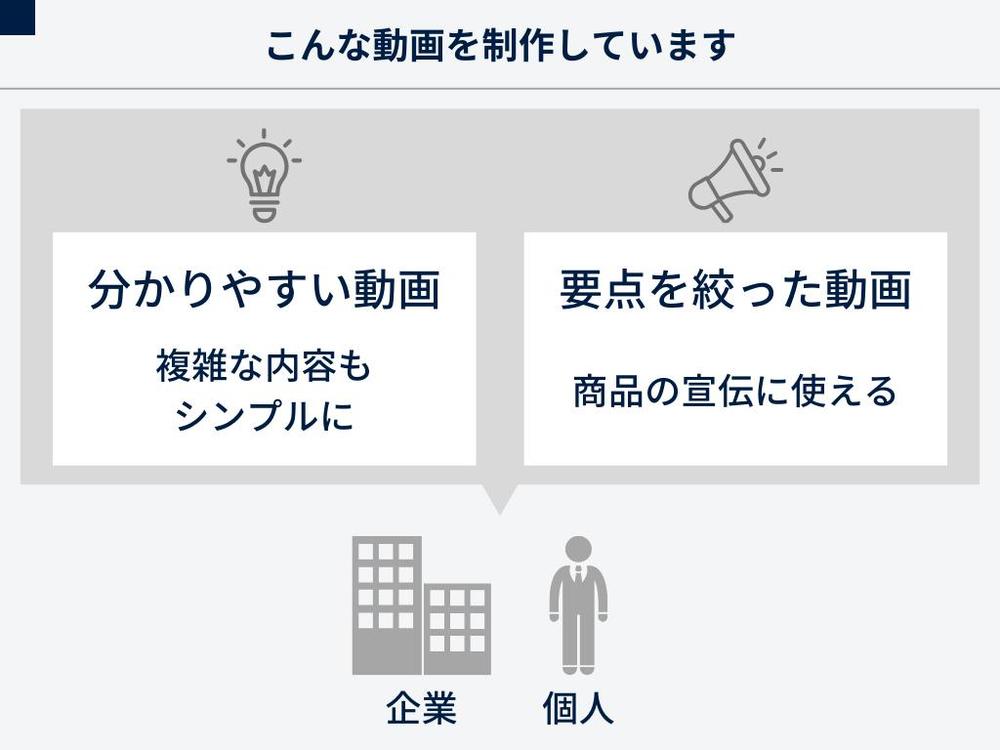 こんな動画を制作しています

分かりやすい動画

複雑な内容も
シンプルに

要点を絞った動画

商品の宣伝に使える

企業

個人